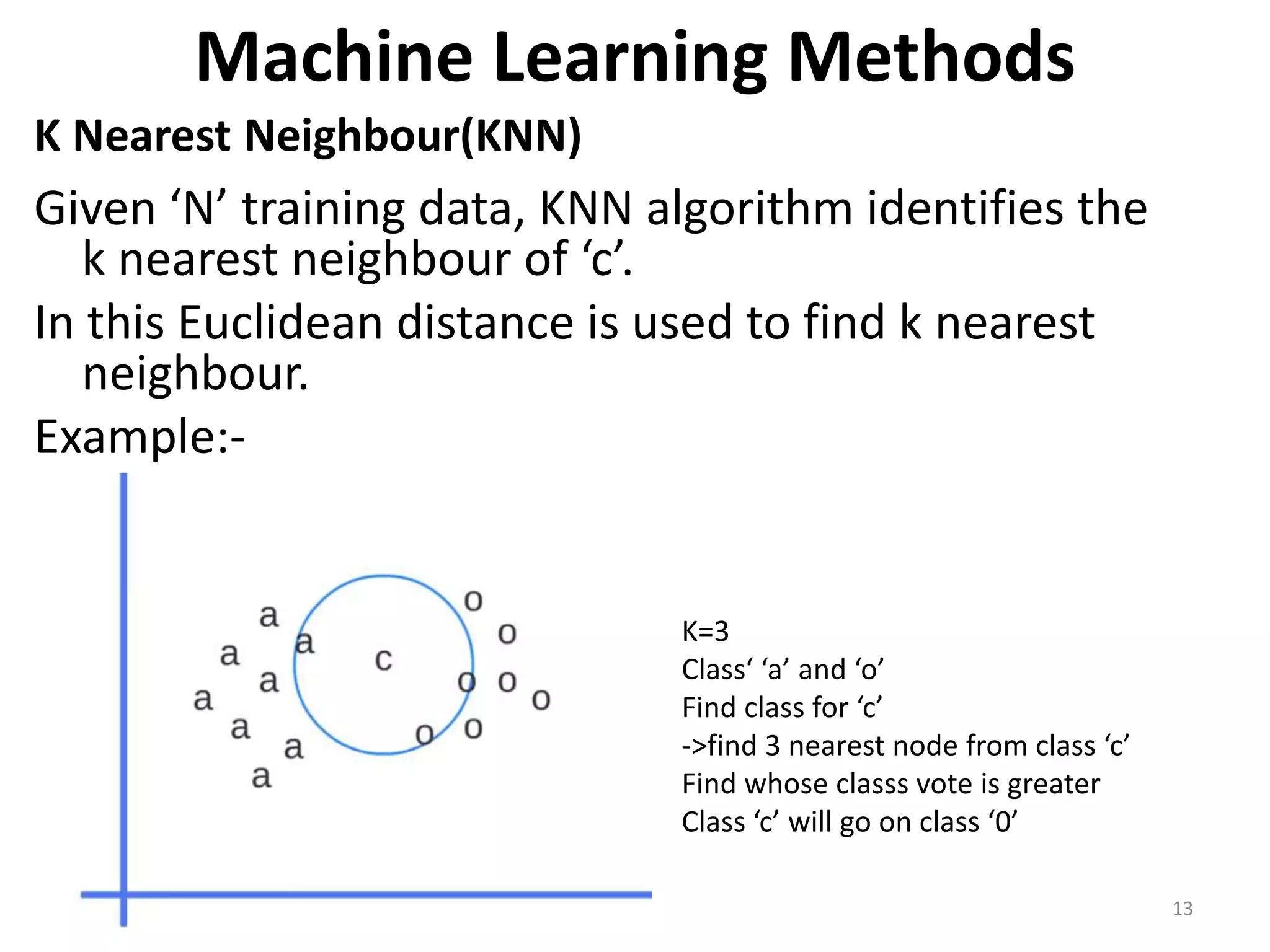 Machine Learning Methods

K Nearest Neighbour(KNN)

Given ‘N’ training data, KNN algorithm identifies the k nearest neighbour of ‘c’.

In this Euclidean distance is used to find k nearest neighbour.

Example:-

a
a
a
a
a
a
a
a
c
o
o
o
o
o
o
o

K=3
Class‘ ‘a’ and ‘o’
Find class for ‘c’
->find 3 nearest node from class ‘c’
Find whose classs vote is greater
Class ‘c’ will go on class ‘0’

13